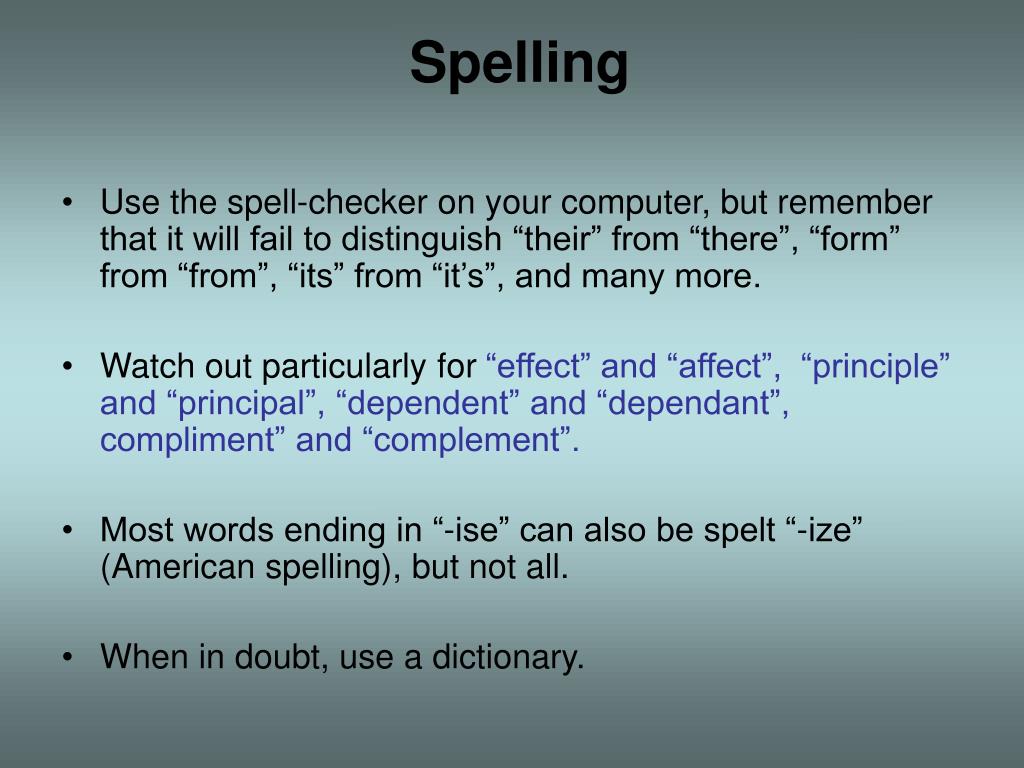 Spelling

• Use the spell-checker on your computer, but remember that it will fail to distinguish “their” from “there”, “form” from “from”, “its” from “it’s”, and many more.

• Watch out particularly for “effect” and “affect”, “principle” and “principal”, “dependent” and “dependant”, compliment” and “complement”.

• Most words ending in “-ise” can also be spelt “-ize” (American spelling), but not all.

• When in doubt, use a dictionary.